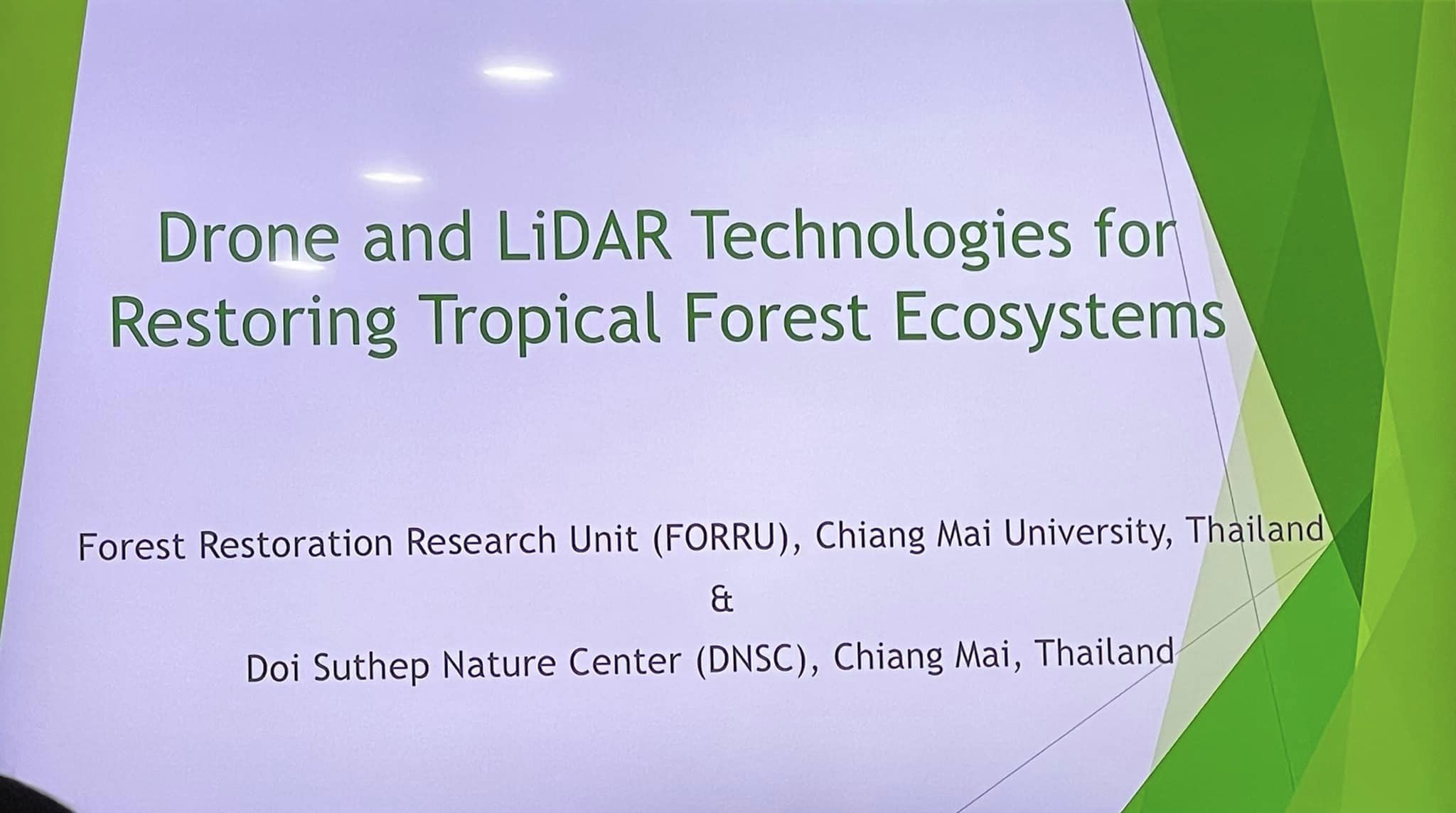 Drone and LiDAR Technologies for Restoring Tropical Forest Ecosystems

Forest Restoration Research Unit (FORRU), Chiang Mai University, Thailand

&

Doi Suthep Nature Center (DNSC), Chiang Mai, Thailand